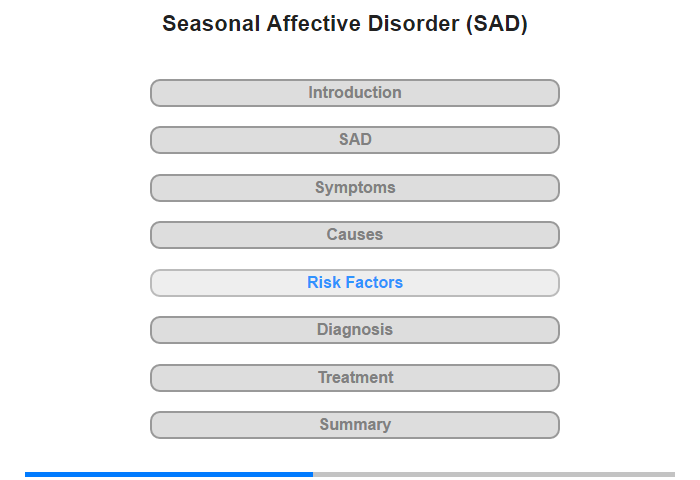 Seasonal Affective Disorder (SAD)

Introduction

SAD

Symptoms

Causes

Risk Factors

Diagnosis

Treatment

Summary